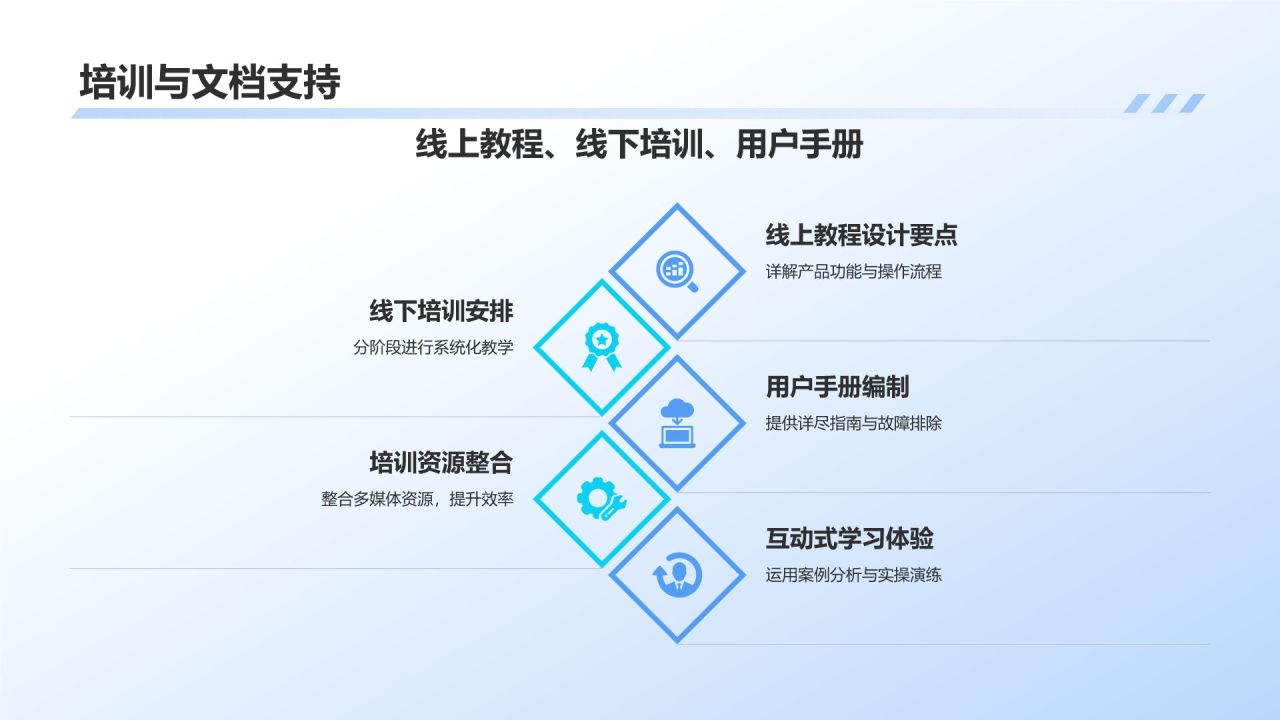 培训与文档支持

线上教程、线下培训、用户手册

线上教程设计要点
详解产品功能与操作流程

线下培训安排
分阶段进行系统化教学

用户手册编制
提供详尽指南与故障排除

培训资源整合
整合多媒体资源，提升效率

互动式学习体验
运用案例分析与实操演练